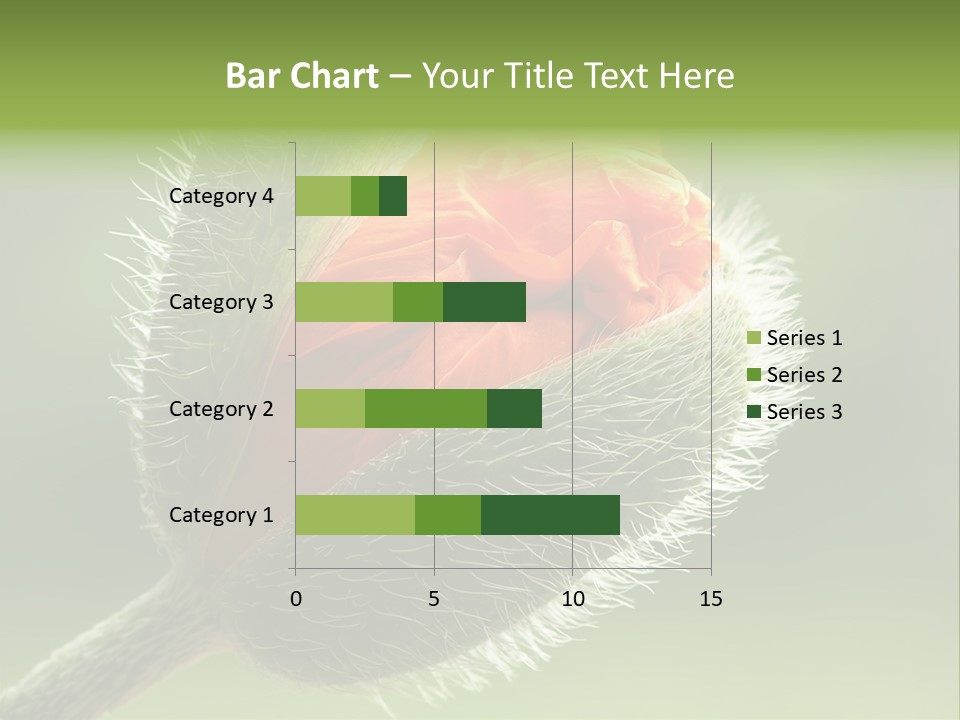 Bar Chart – Your Title Text Here

Category 4
Category 3
Category 2
Category 1

0
5
10
15

Series 1
Series 2
Series 3